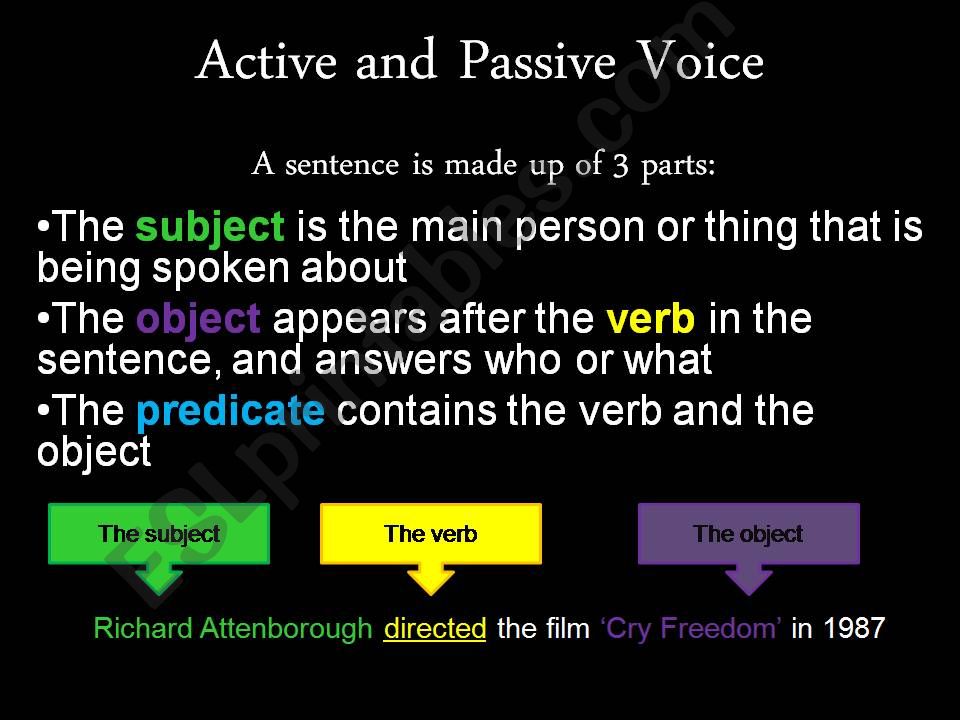 Active and Passive Voice

A sentence is made up of 3 parts:

•The subject is the main person or thing that is being spoken about

•The object appears after the verb in the sentence, and answers who or what

•The predicate contains the verb and the object

The subject

The verb

The object

Richard Attenborough directed the film 'Cry Freedom' in 1987

ESLprintables.com